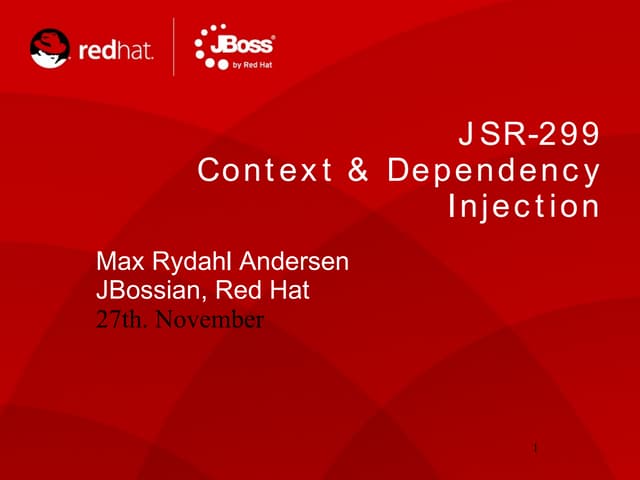 redhat. JBoss by Red Hat

JSR-299
Context & Dependency
Injection

Max Rydahl Andersen
JBossian, Red Hat
27th. November

1